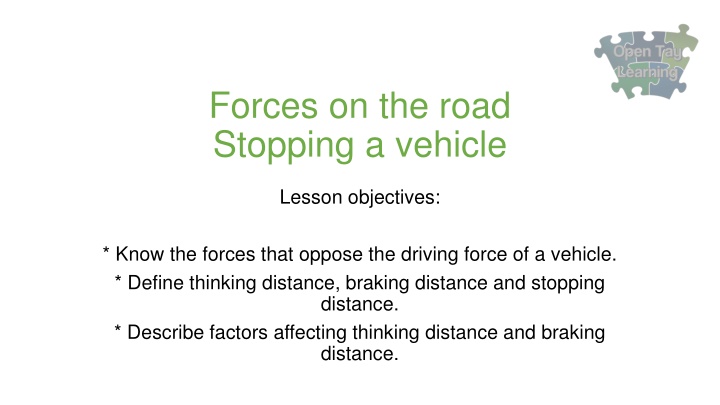 Open Tay Learning

Forces on the road
Stopping a vehicle

Lesson objectives:

* Know the forces that oppose the driving force of a vehicle.

* Define thinking distance, braking distance and stopping distance.

* Describe factors affecting thinking distance and braking distance.